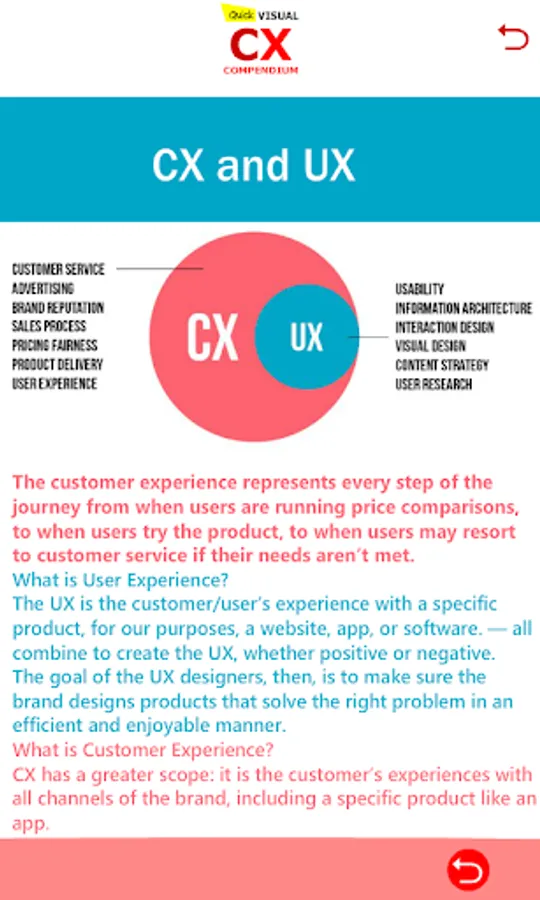 Quick VISUAL
CX
COMPENDIUM

CX and UX

CUSTOMER SERVICE
ADVERTISING
BRAND REPUTATION
SALES PROCESS
PRICING FAIRNESS
PRODUCT DELIVERY
USER EXPERIENCE

CX

UX

USABILITY
INFORMATION ARCHITECTURE
INTERACTION DESIGN
VISUAL DESIGN
CONTENT STRATEGY
USER RESEARCH

The customer experience represents every step of the journey from when users are running price comparisons, to when users try the product, to when users may resort to customer service if their needs aren't met.
What is User Experience?
The UX is the customer/user's experience with a specific product, for our purposes, a website, app, or software. — all combine to create the UX, whether positive or negative.
The goal of the UX designers, then, is to make sure the brand designs products that solve the right problem in an efficient and enjoyable manner.
What is Customer Experience?
CX has a greater scope: it is the customer's experiences with all channels of the brand, including a specific product like an app.